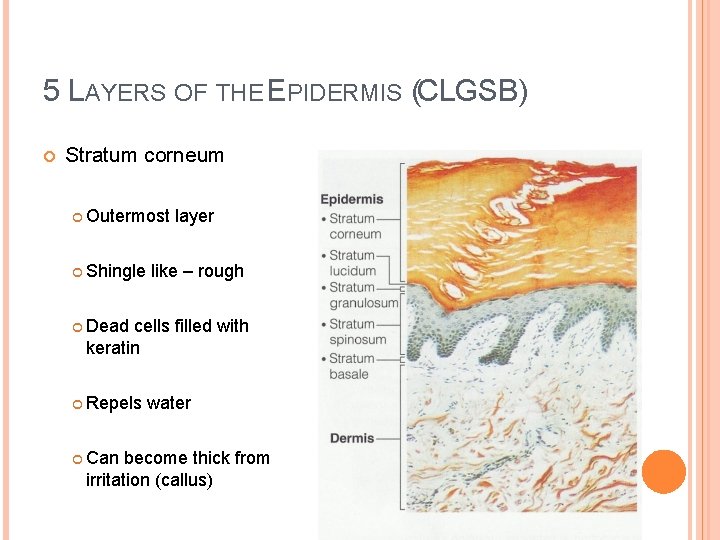 5 LAYERS OF THE EPIDERMIS (CLGSB)

Stratum corneum

Outermost layer

Shingle like – rough

Dead cells filled with keratin

Repels water

Can become thick from irritation (callus)

Epidermis
• Stratum corneum
• Stratum lucidum
• Stratum granulosum
• Stratum spinosum
• Stratum basale

Dermis